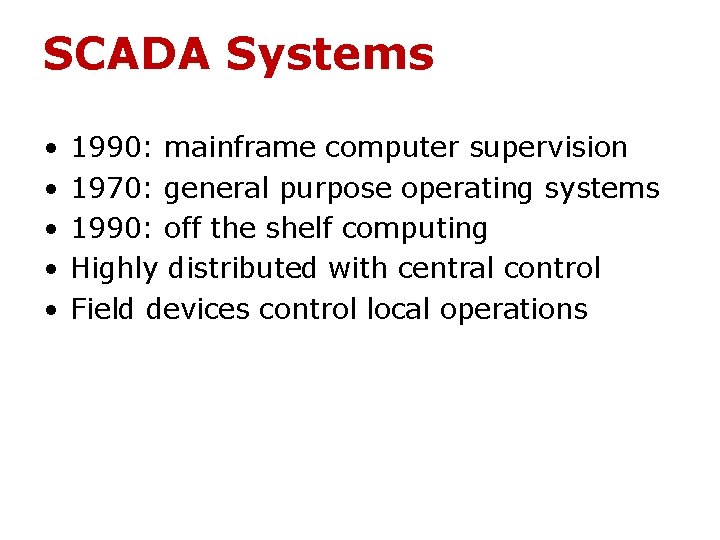 SCADA Systems

• 1990: mainframe computer supervision
• 1970: general purpose operating systems
• 1990: off the shelf computing
• Highly distributed with central control
• Field devices control local operations